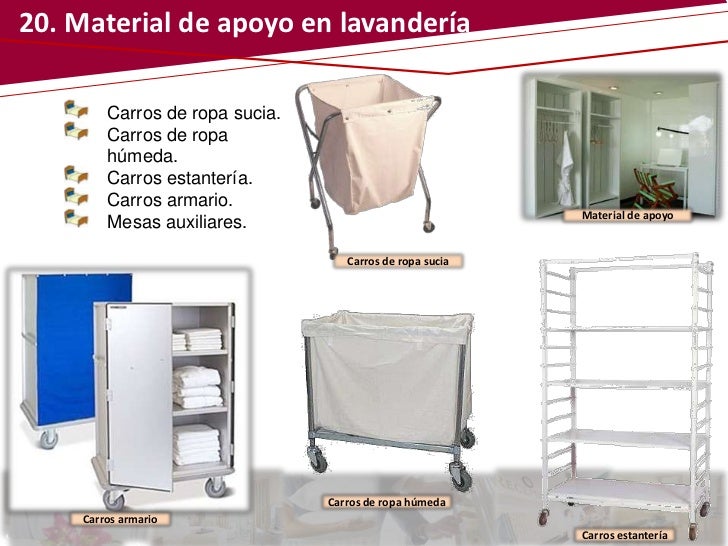 20. Material de apoyo en lavandería

Carros de ropa sucia.
Carros de ropa húmeda.
Carros estantería.
Carros armario.
Mesas auxiliares.

Carros de ropa sucia

Material de apoyo

Carros armario

Carros de ropa húmeda

Carros estantería